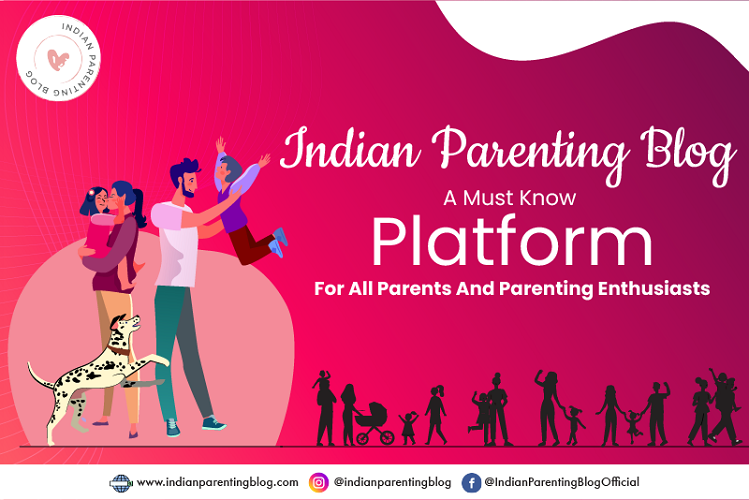 INDIAN PARENTING BLOG

Indian Parenting Blog

A Must Know

Platform

For All Parents And Parenting Enthusiasts

www.indianparentingblog.com @indianparentingblog @IndianParentingBlogOfficial